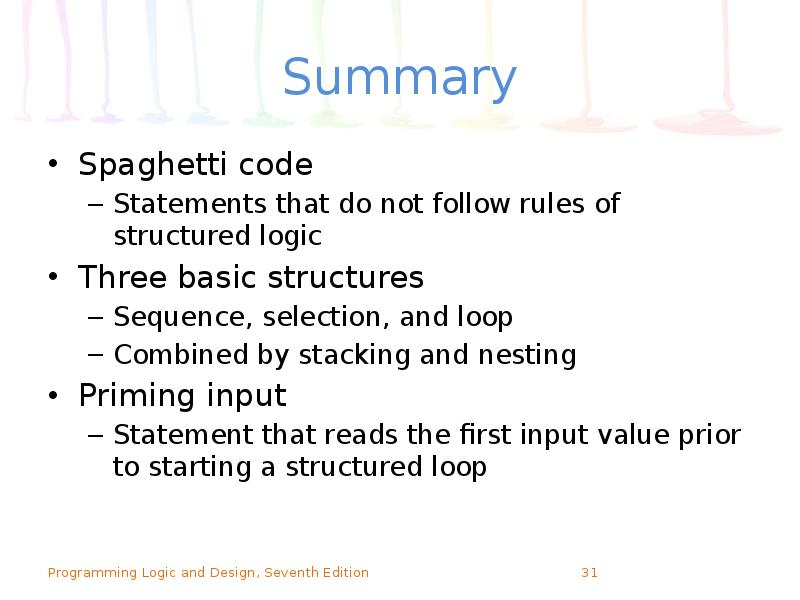 Summary

• Spaghetti code
– Statements that do not follow rules of structured logic
• Three basic structures
– Sequence, selection, and loop
– Combined by stacking and nesting
• Priming input
– Statement that reads the first input value prior to starting a structured loop

Programming Logic and Design, Seventh Edition

31